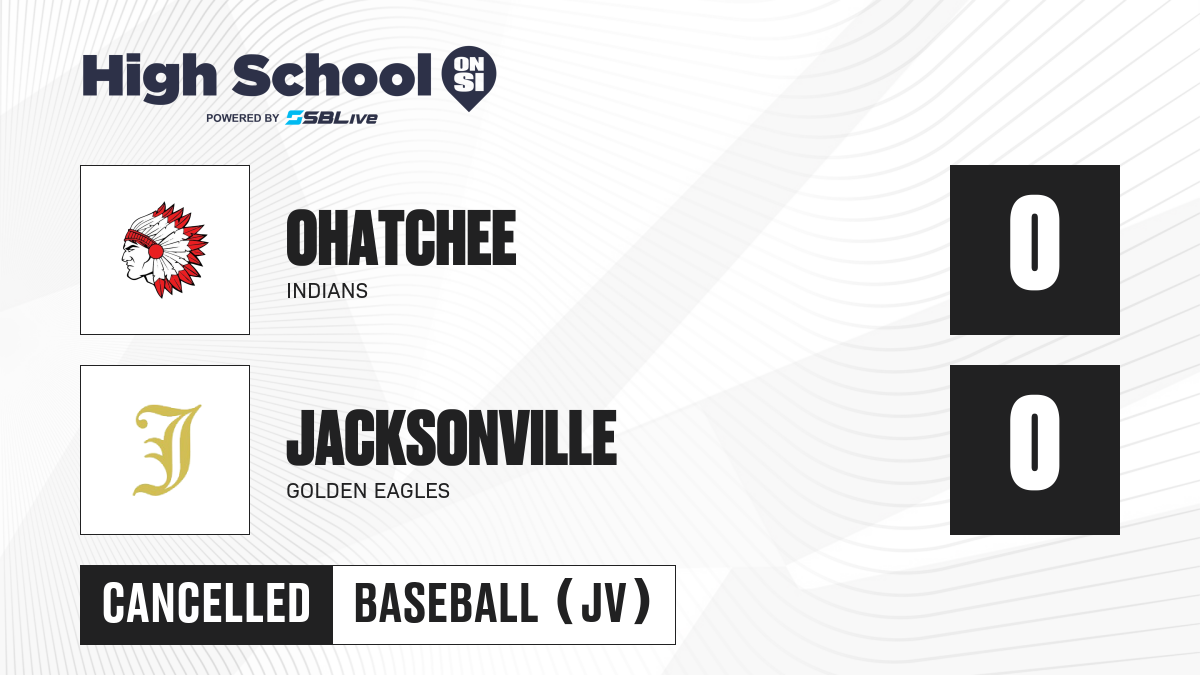 High School ON SI
POWERED BY SBLive

OHATCHEE
INDIANS
0

J
JACKSONVILLE
GOLDEN EAGLES
0

CANCELLED
BASEBALL (JV)